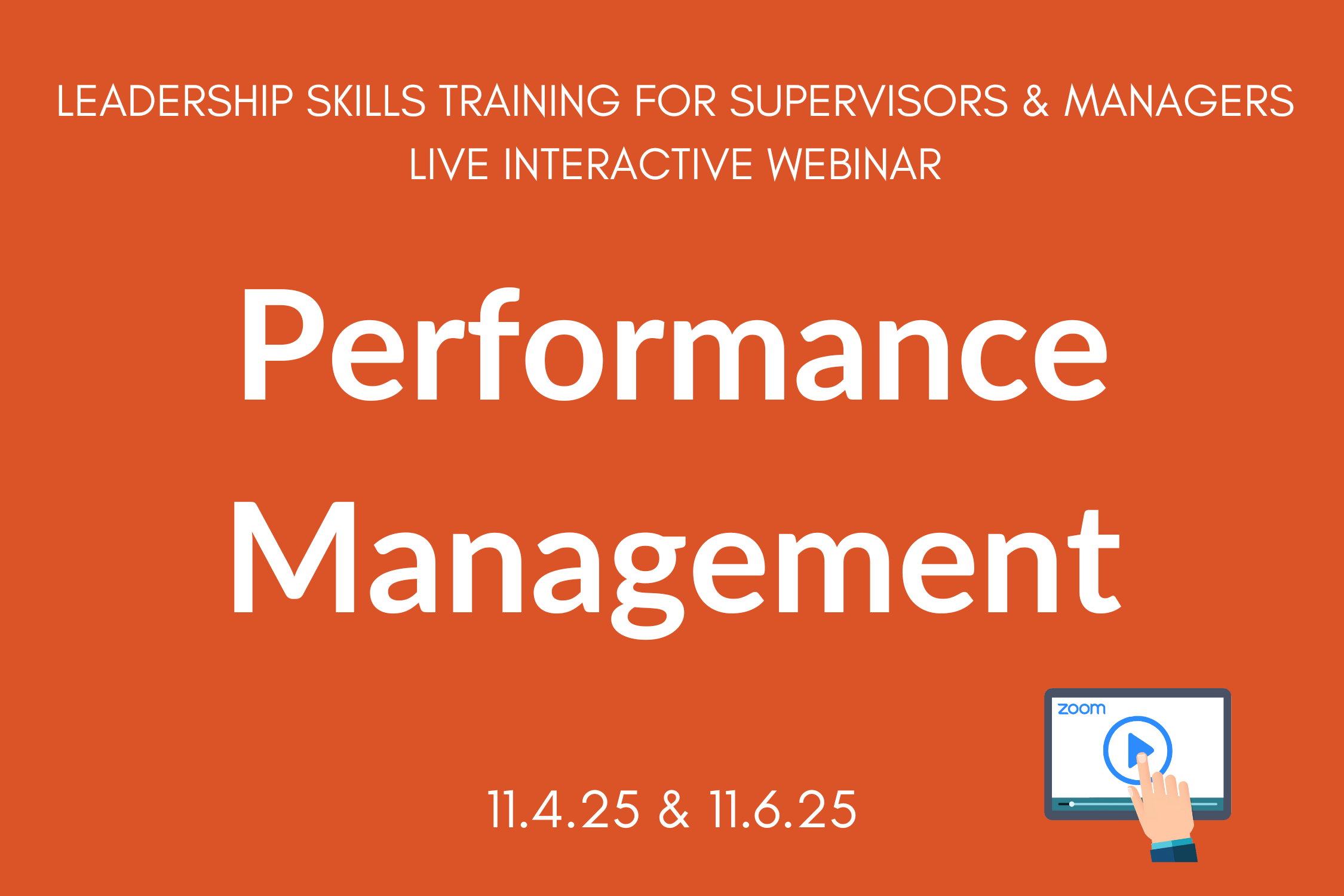 LEADERSHIP SKILLS TRAINING FOR SUPERVISORS & MANAGERS
LIVE INTERACTIVE WEBINAR

Performance Management

zoom

11.4.25 & 11.6.25